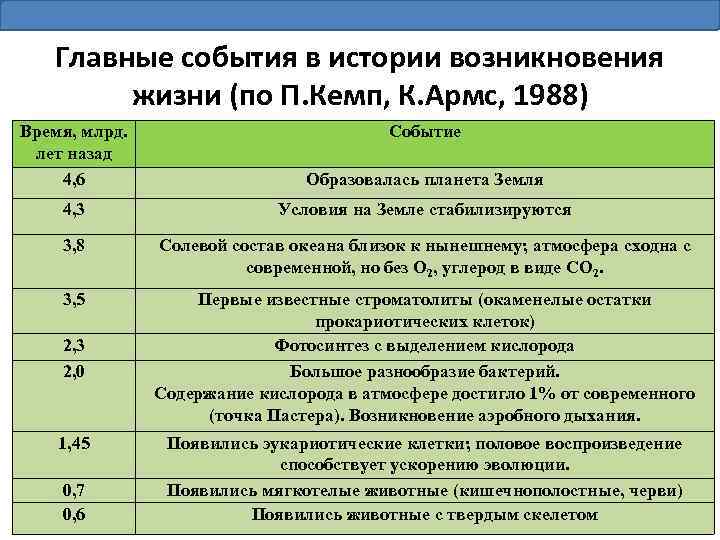 Главные события в истории возникновения жизни (по П.Кемп, К.Армс, 1988)

| Время, млрд. лет назад | Событие |
|---|---|
| 4,6 | Образовалась планета Земля |
| 4,3 | Условия на Земле стабилизируются |
| 3,8 | Солевой состав океана близок к нынешнему; атмосфера сходна с современной, но без $O_2$, углерод в виде $CO_2$. |
| 3,5 | Первые известные строматолиты (окаменелые остатки прокариотических клеток) |
| 2,3 | Фотосинтез с выделением кислорода |
| 2,0 | Большое разнообразие бактерий. Содержание кислорода в атмосфере достигло 1% от современного (точка Пастера). Возникновение аэробного дыхания. |
| 1,45 | Появились эукариотические клетки; половое воспроизведение способствует ускорению эволюции. |
| 0,7 | Появились мягкотелые животные (кишечнополостные, черви) |
| 0,6 | Появились животные с твердым скелетом |